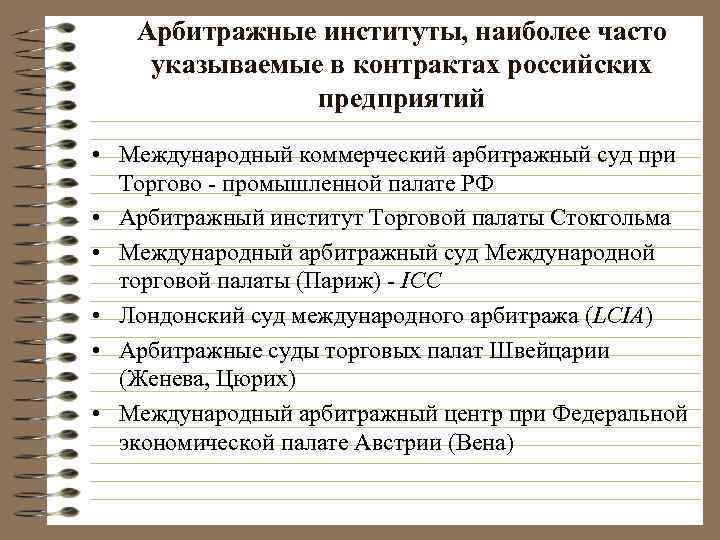 Арбитражные институты, наиболее часто указываемые в контрактах российских предприятий

• Международный коммерческий арбитражный суд при Торгово - промышленной палате РФ
• Арбитражный институт Торговой палаты Стокгольма
• Международный арбитражный суд Международной торговой палаты (Париж) - ICC
• Лондонский суд международного арбитража (LCIA)
• Арбитражные суды торговых палат Швейцарии (Женева, Цюрих)
• Международный арбитражный центр при Федеральной экономической палате Австрии (Вена)